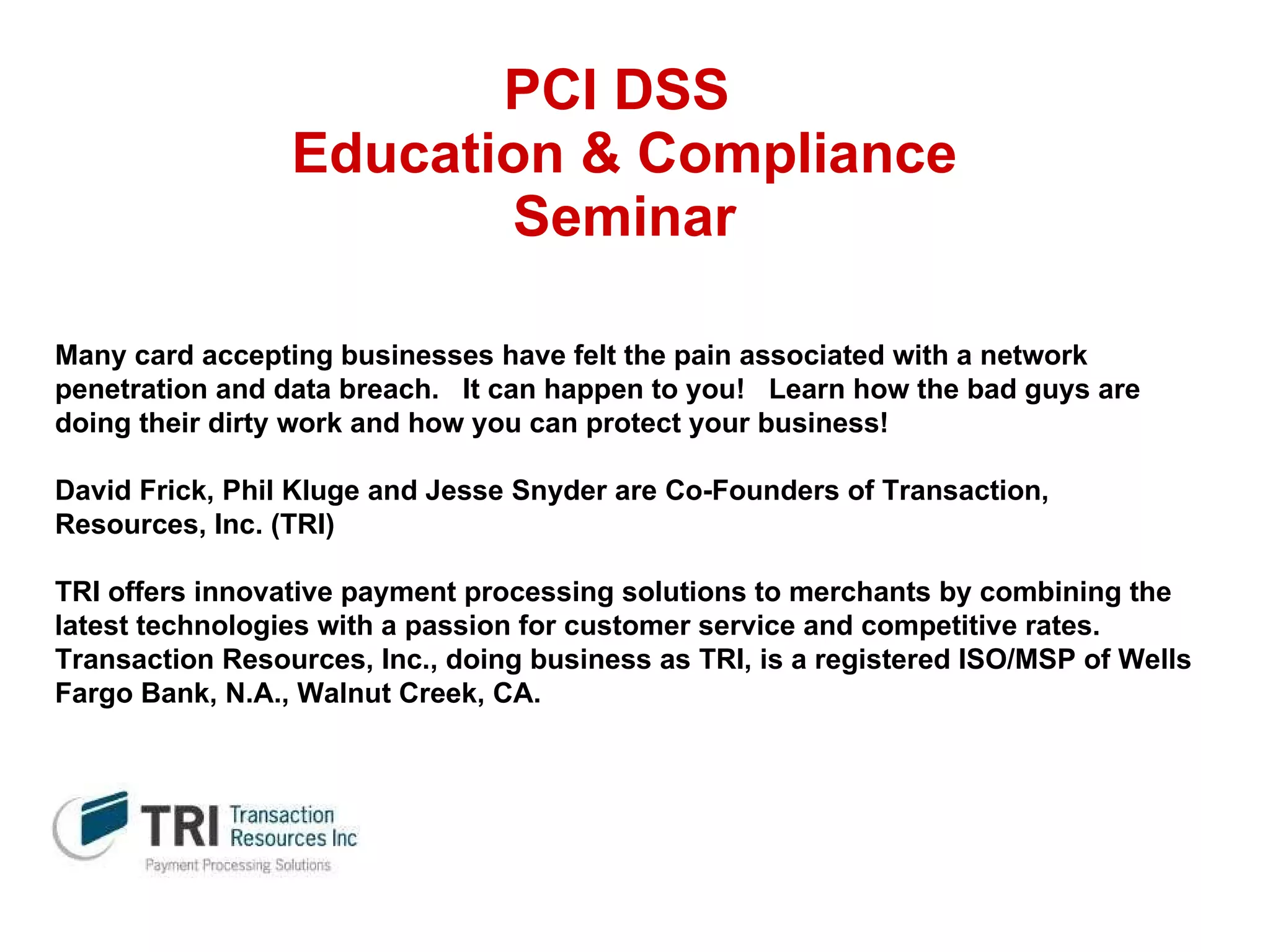 PCI DSS
Education & Compliance
Seminar

Many card accepting businesses have felt the pain associated with a network penetration and data breach. It can happen to you! Learn how the bad guys are doing their dirty work and how you can protect your business!

David Frick, Phil Kluge and Jesse Snyder are Co-Founders of Transaction, Resources, Inc. (TRI)

TRI offers innovative payment processing solutions to merchants by combining the latest technologies with a passion for customer service and competitive rates. Transaction Resources, Inc., doing business as TRI, is a registered ISO/MSP of Wells Fargo Bank, N.A., Walnut Creek, CA.

TRI Transaction Resources Inc
Payment Processing Solutions